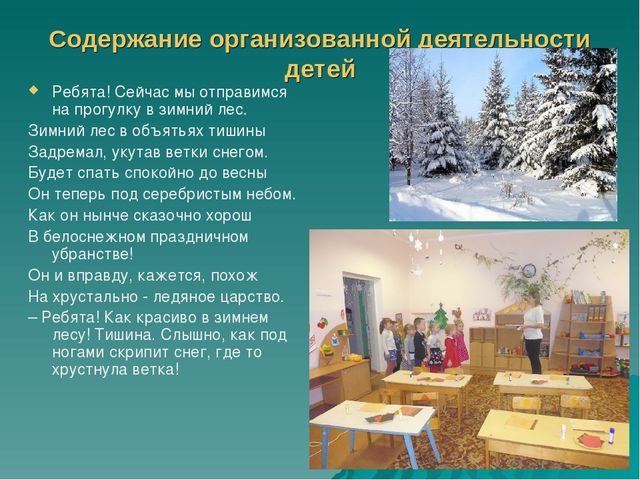 Содержание организованной деятельности детей

Ребята! Сейчас мы отправимся на прогулку в зимний лес.

Зимний лес в объятьях тишины
Задремал, укутав ветки снегом.
Будет спать спокойно до весны
Он теперь под серебристым небом.
Как он нынче сказочно хорош
В белоснежном праздничном убранстве!
Он и вправду, кажется, похож
На хрустально - ледяное царство.

– Ребята! Как красиво в зимнем лесу! Тишина. Слышно, как под ногами скрипит снег, где то хрустнула ветка!